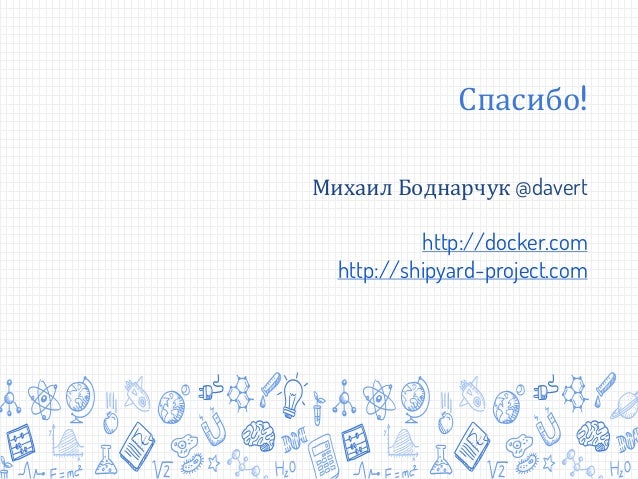 Спасибо!

Михаил Боднарчук @davert

http://docker.com
http://shipyard-project.com

$E=mc^2$ $\sqrt{2}$ $H_2O$ $E=mc^2$ $\sqrt{2}$ $H_2O$